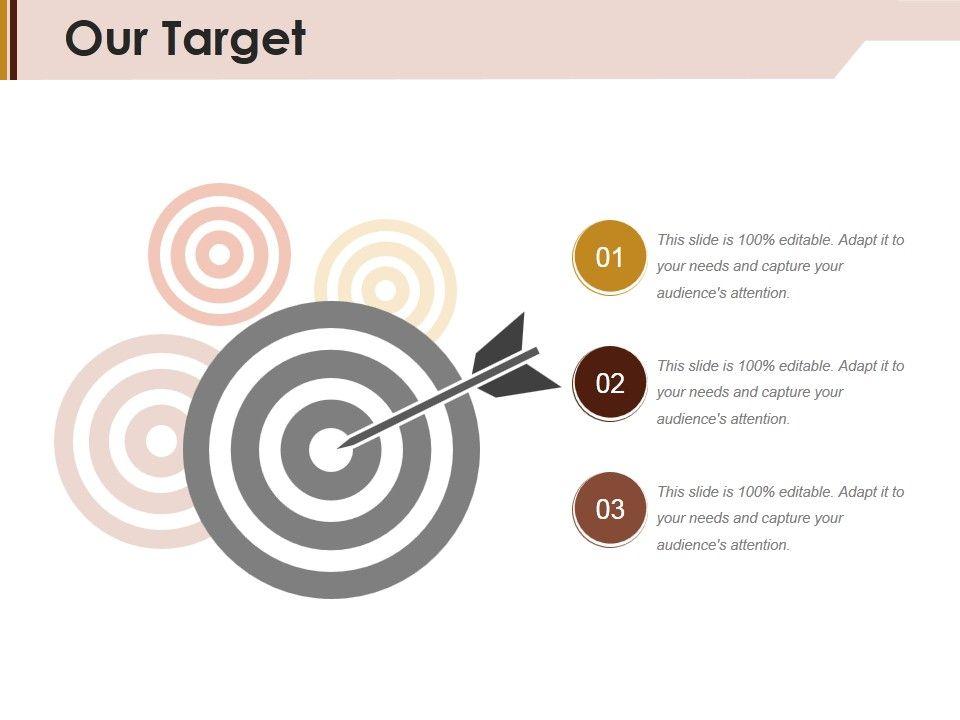 Our Target

01

This slide is 100% editable. Adapt it to your needs and capture your audience's attention.

02

This slide is 100% editable. Adapt it to your needs and capture your audience's attention.

03

This slide is 100% editable. Adapt it to your needs and capture your audience's attention.